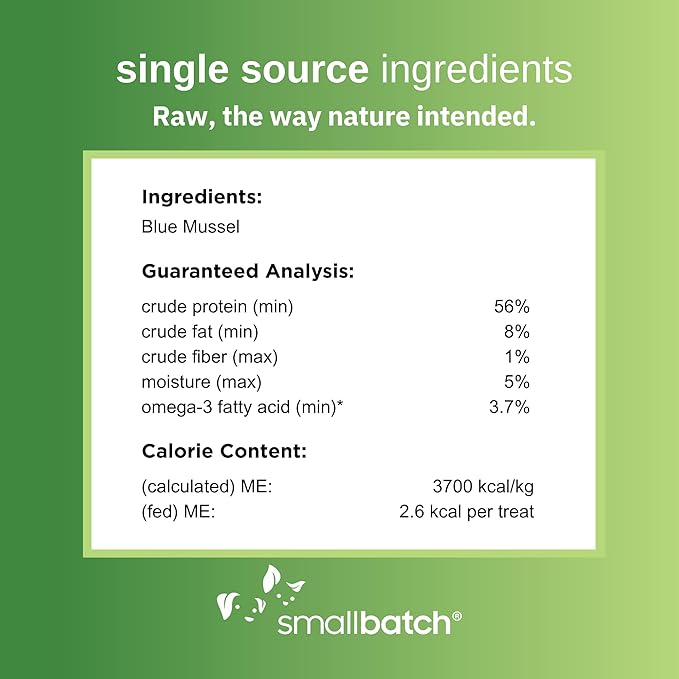 single source ingredients
Raw, the way nature intended.

Ingredients:
Blue Mussel

Guaranteed Analysis:

| | |
|---|---|
| crude protein (min) | 56% |
| crude fat (min) | 8% |
| crude fiber (max) | 1% |
| moisture (max) | 5% |
| omega-3 fatty acid (min)* | 3.7% |

Calorie Content:

| | |
|---|---|
| (calculated) ME: | 3700 kcal/kg |
| (fed) ME: | 2.6 kcal per treat |

smallbatch®